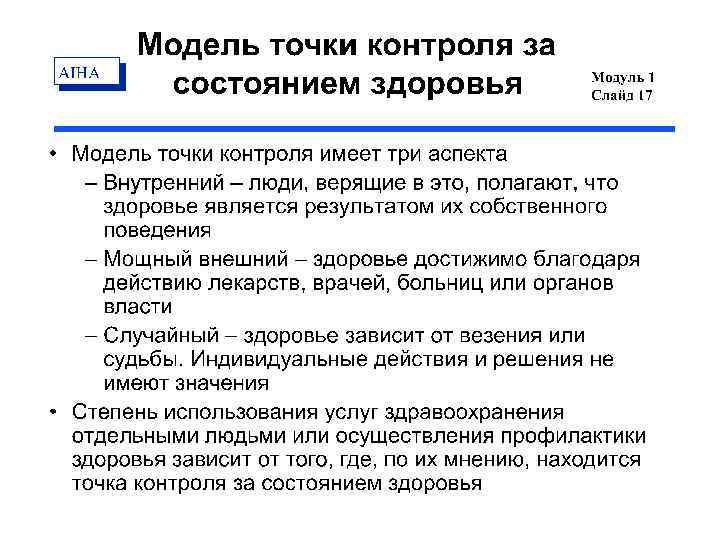 AIHA

Модель точки контроля за состоянием здоровья

Модуль 1
Слайд 17

• Модель точки контроля имеет три аспекта
– Внутренний – люди, верящие в это, полагают, что здоровье является результатом их собственного поведения
– Мощный внешний – здоровье достижимо благодаря действию лекарств, врачей, больниц или органов власти
– Случайный – здоровье зависит от везения или судьбы. Индивидуальные действия и решения не имеют значения
• Степень использования услуг здравоохранения отдельными людьми или осуществления профилактики здоровья зависит от того, где, по их мнению, находится точка контроля за состоянием здоровья